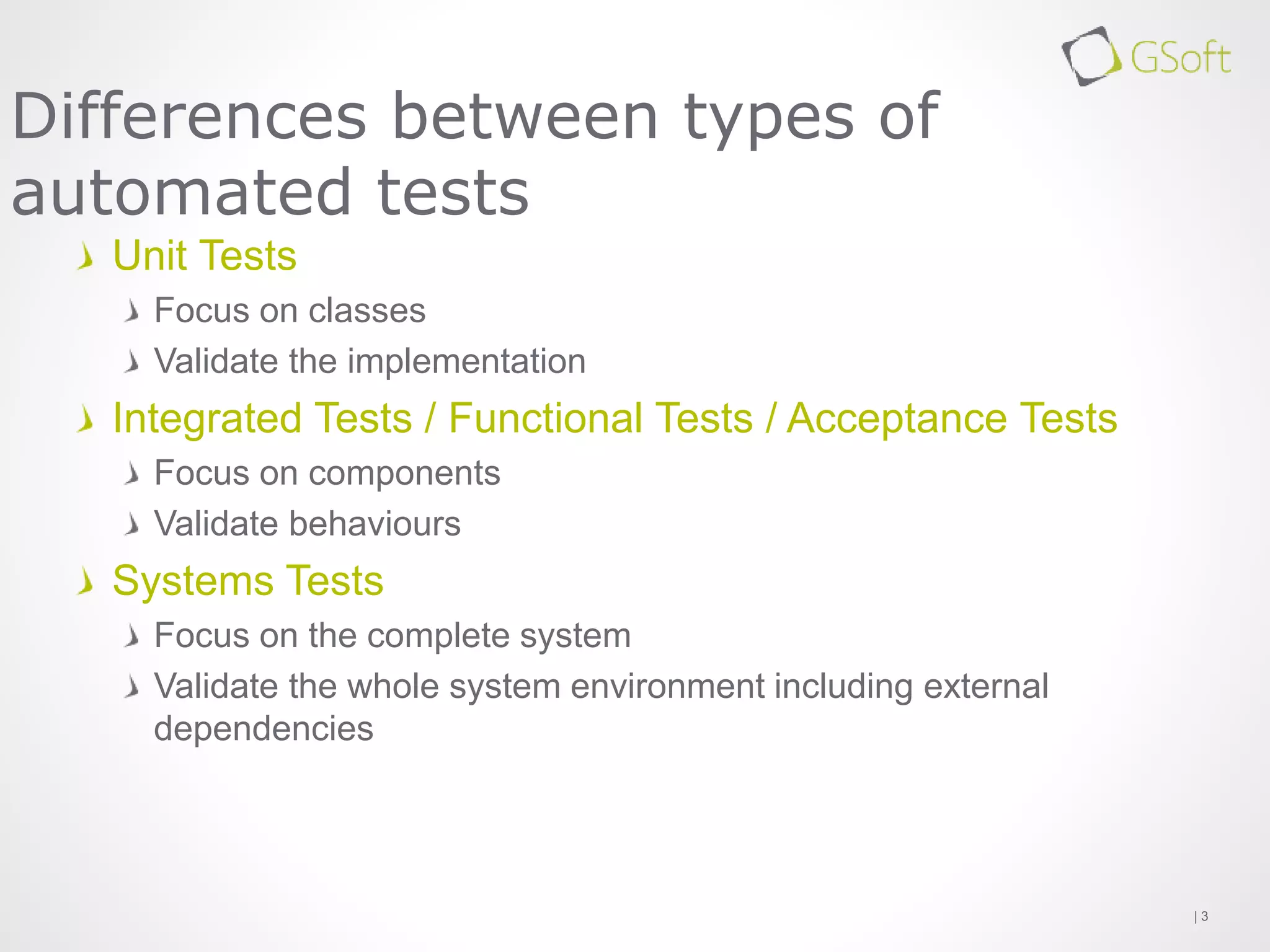 GSoft

Differences between types of automated tests

Unit Tests

Focus on classes

Validate the implementation

Integrated Tests / Functional Tests / Acceptance Tests

Focus on components

Validate behaviours

Systems Tests

Focus on the complete system

Validate the whole system environment including external dependencies

| 3